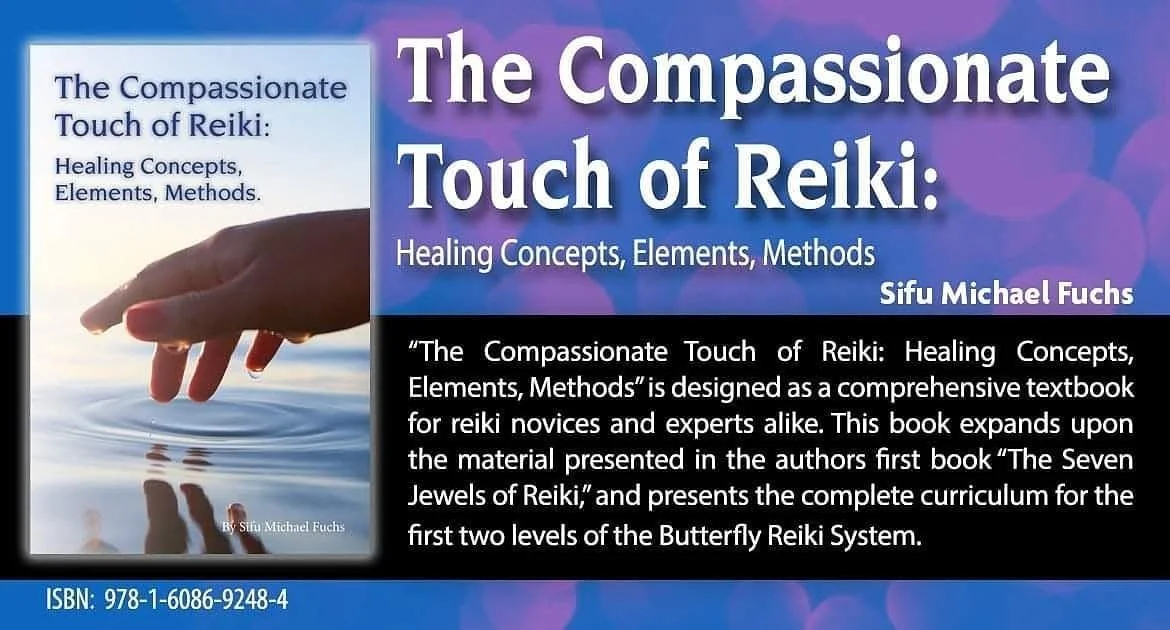 The Compassionate Touch of Reiki:

Healing Concepts, Elements, Methods.

By Sifu Michael Fuchs

The Compassionate Touch of Reiki:

Healing Concepts, Elements, Methods

Sifu Michael Fuchs

"The Compassionate Touch of Reiki: Healing Concepts, Elements, Methods" is designed as a comprehensive textbook for reiki novices and experts alike. This book expands upon the material presented in the authors first book "The Seven Jewels of Reiki," and presents the complete curriculum for the first two levels of the Butterfly Reiki System.

ISBN: 978-1-6086-9248-4